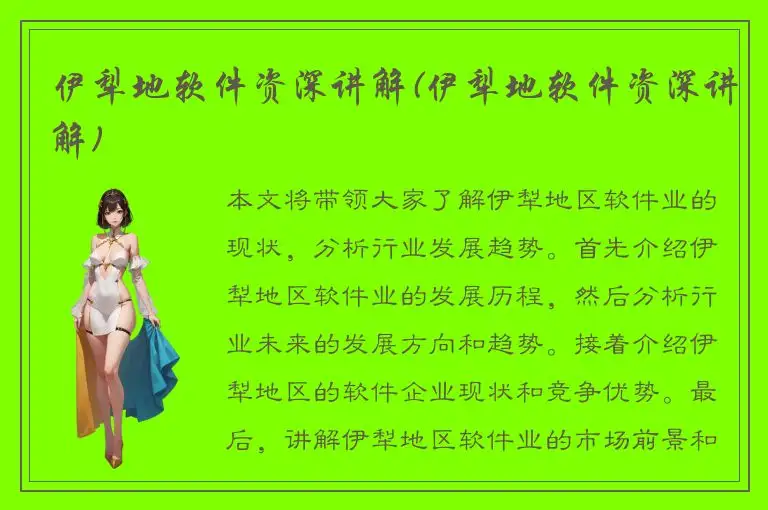 伊犁地软件资深讲解(伊犁地软件资深讲解)

本文将带领大家了解伊犁地区软件业的现状，分析行业发展趋势。首先介绍伊犁地区软件业的发展历程，然后分析行业未来的发展方向和趋势。接着介绍伊犁地区的软件企业现状和竞争优势。最后，讲解伊犁地区软件业的市场前景和